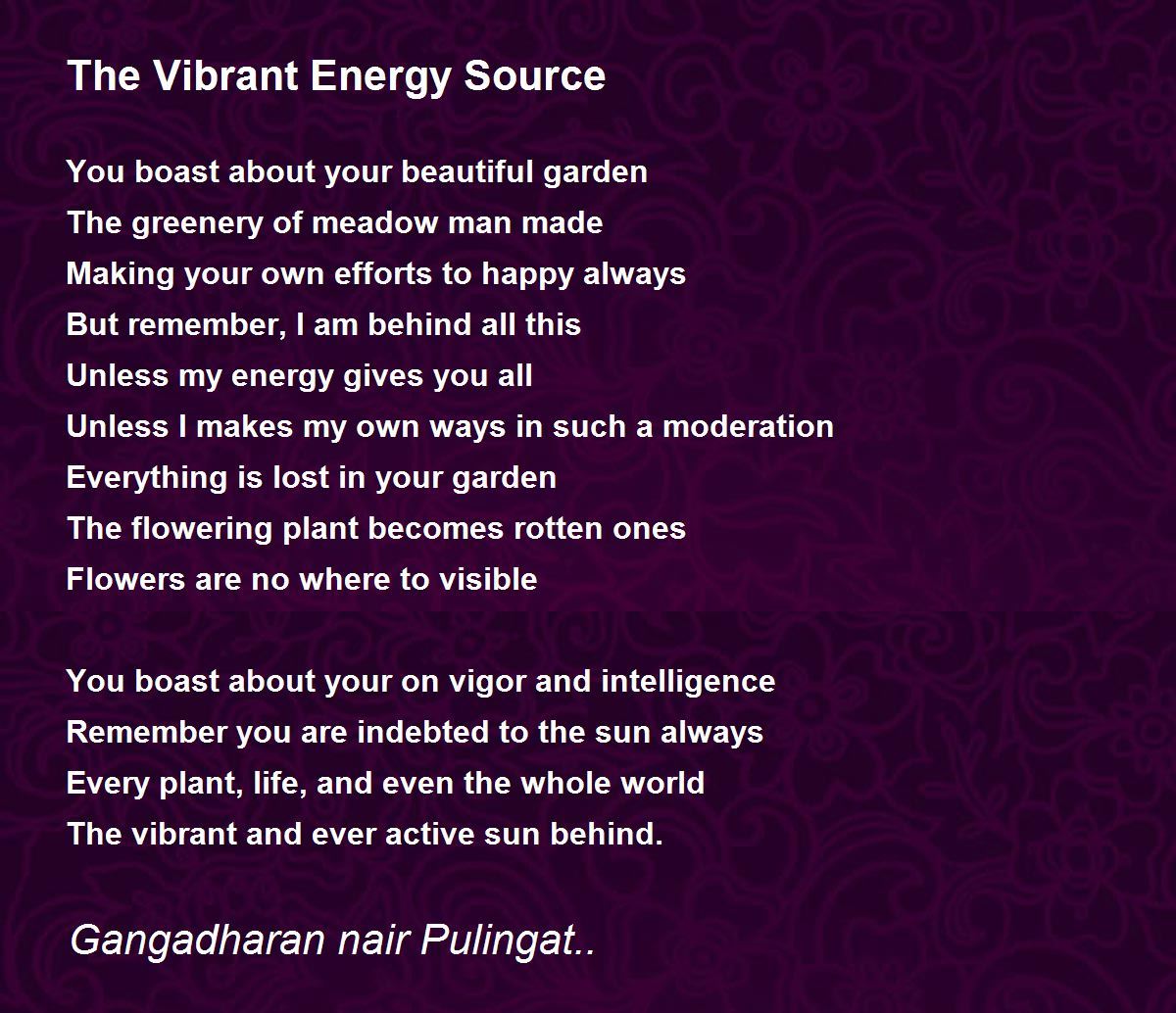 The Vibrant Energy Source

You boast about your beautiful garden
The greenery of meadow man made
Making your own efforts to happy always
But remember, I am behind all this
Unless my energy gives you all
Unless I makes my own ways in such a moderation
Everything is lost in your garden
The flowering plant becomes rotten ones
Flowers are no where to visible

You boast about your on vigor and intelligence
Remember you are indebted to the sun always
Every plant, life, and even the whole world
The vibrant and ever active sun behind.

Gangadharan nair Pulingat..